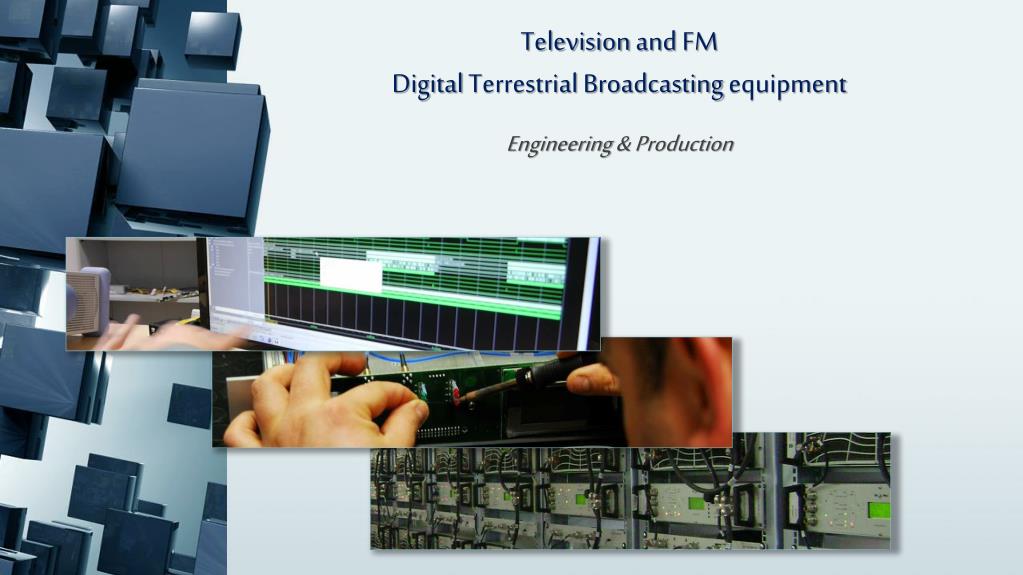 Television and FM
Digital Terrestrial Broadcasting equipment

Engineering & Production